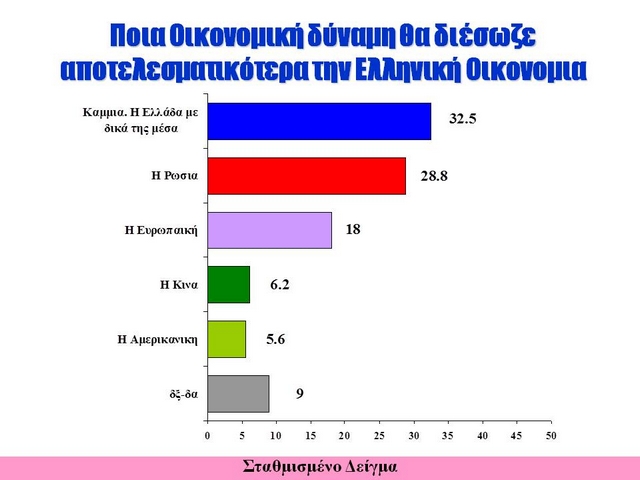 Ποια Οικονομική δύναμη θα διέσωζε αποτελεσματικότερα την Ελληνική Οικονομια

Καμμια. Η Ελλάδα με δικά της μέσα 32.5

Η Ρωσια 28.8

Η Ευρωπαική 18

Η Κινα 6.2

Η Αμερικανικη 5.6

δξ-δα 9

0 5 10 15 20 25 30 35 40 45 50

Σταθμισμένο Δείγμα